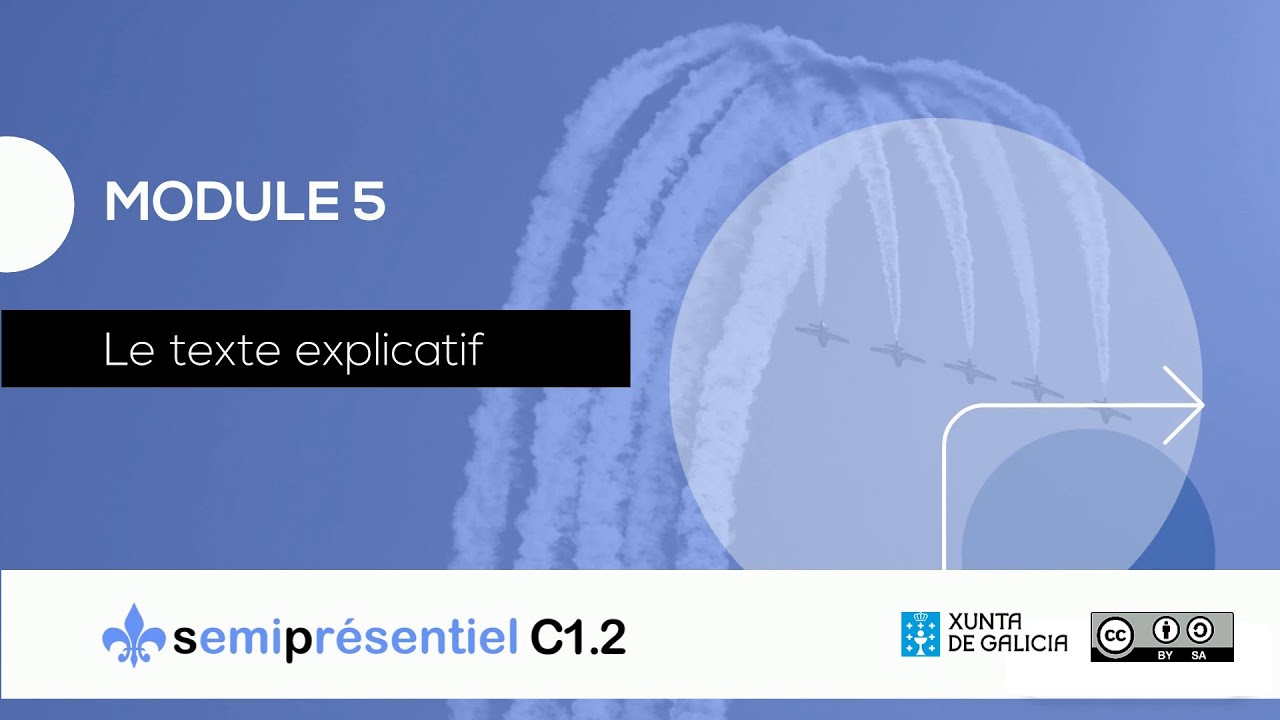 MODULE 5

Le texte explicatif

semiprésentiel C1.2

XUNTA DE GALICIA

cc BY SA